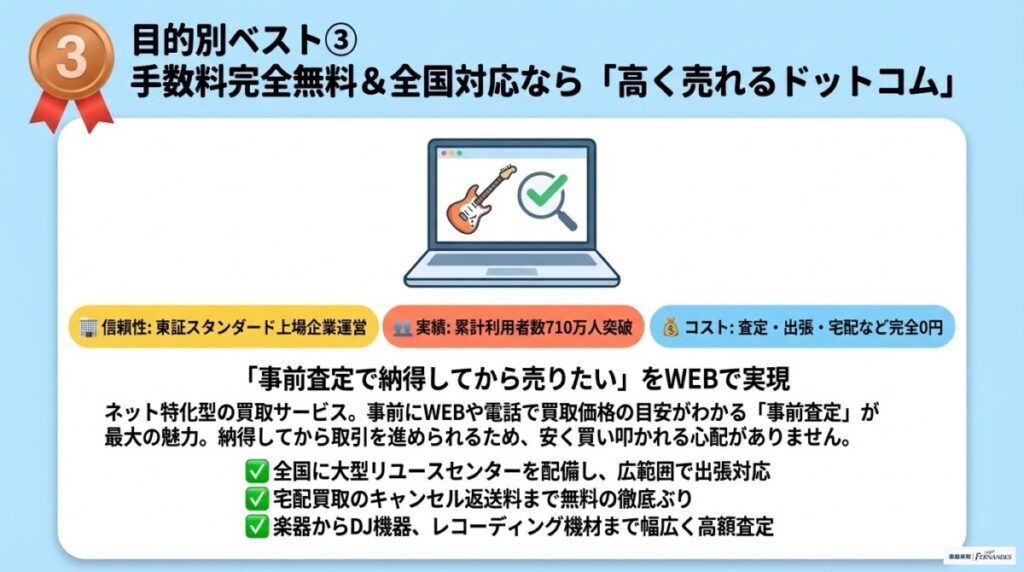 3

目的別ベスト③
手数料完全無料＆全国対応なら「高く売れるドットコム」

信頼性: 東証スタンダード上場企業運営

実績: 累計利用者数710万人突破

コスト: 査定・出張・宅配など完全0円

「事前査定で納得してから売りたい」をWEBで実現

ネット特化型の買取サービス。事前にWEBや電話で買取価格の目安がわかる「事前査定」が最大の魅力。納得してから取引を進められるため、安く買い叩かれる心配がありません。

✅ 全国に大型リユースセンターを配備し、広範囲で出張対応
✅ 宅配買取のキャンセル返送料まで無料の徹底ぶり
✅ 楽器からDJ機器、レコーディング機材まで幅広く高額査定

FERNANDES